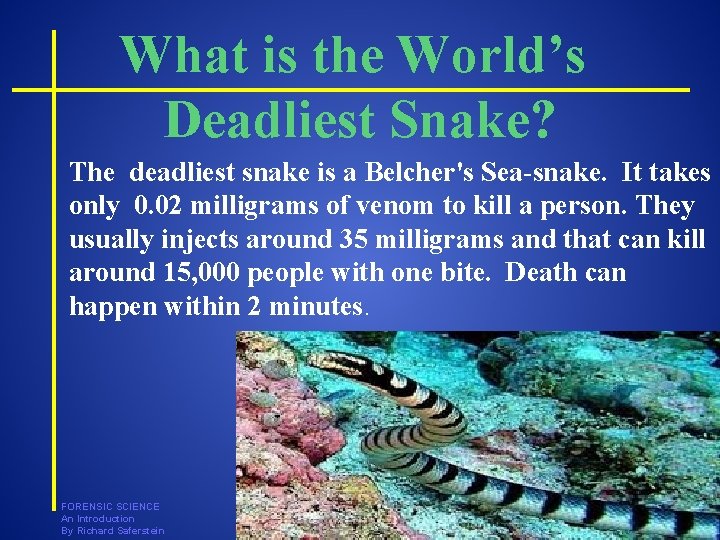 What is the World's Deadliest Snake?

The deadliest snake is a Belcher's Sea-snake. It takes only 0.02 milligrams of venom to kill a person. They usually injects around 35 milligrams and that can kill around 15,000 people with one bite. Death can happen within 2 minutes.

FORENSIC SCIENCE
An Introduction
By Richard Saferstein